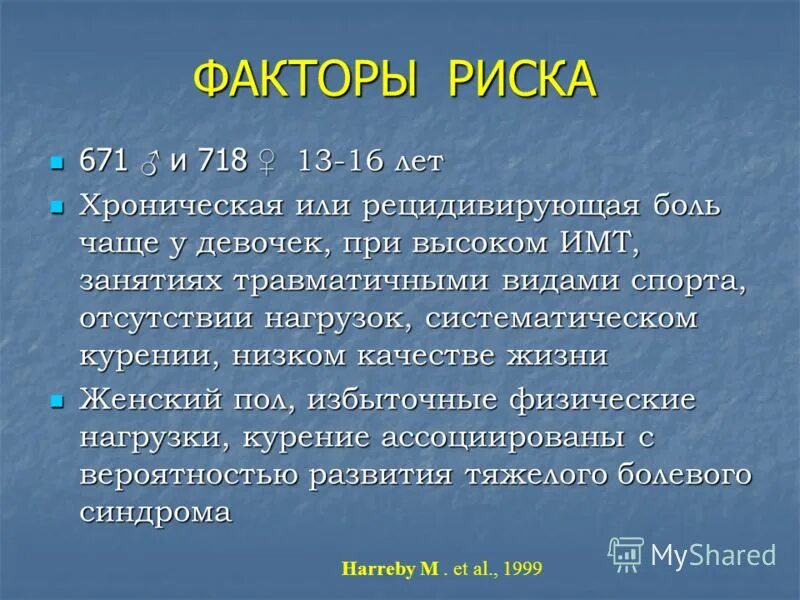 ФАКТОРЫ РИСКА

- 671 ♂ и 718 ♀ 13-16 лет
- Хроническая или рецидивирующая боль чаще у девочек, при высоком ИМТ, занятиях травматичными видами спорта, отсутствии нагрузок, систематическом курении, низком качестве жизни
- Женский пол, избыточные физические нагрузки, курение ассоциированы с вероятностью развития тяжелого болевого синдрома

Harreby M . et al., 1999

MyShared